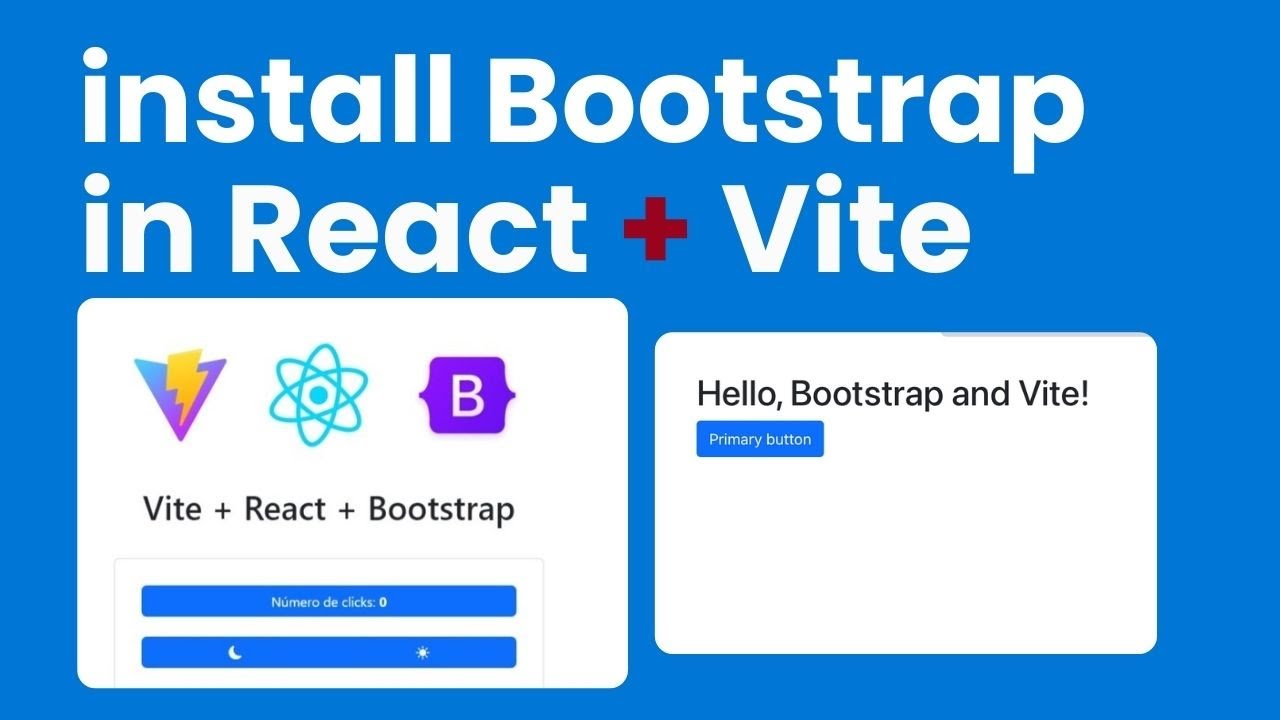 install Bootstrap in React + Vite

B

Vite + React + Bootstrap

Número de clicks: 0

Hello, Bootstrap and Vite!

Primary button